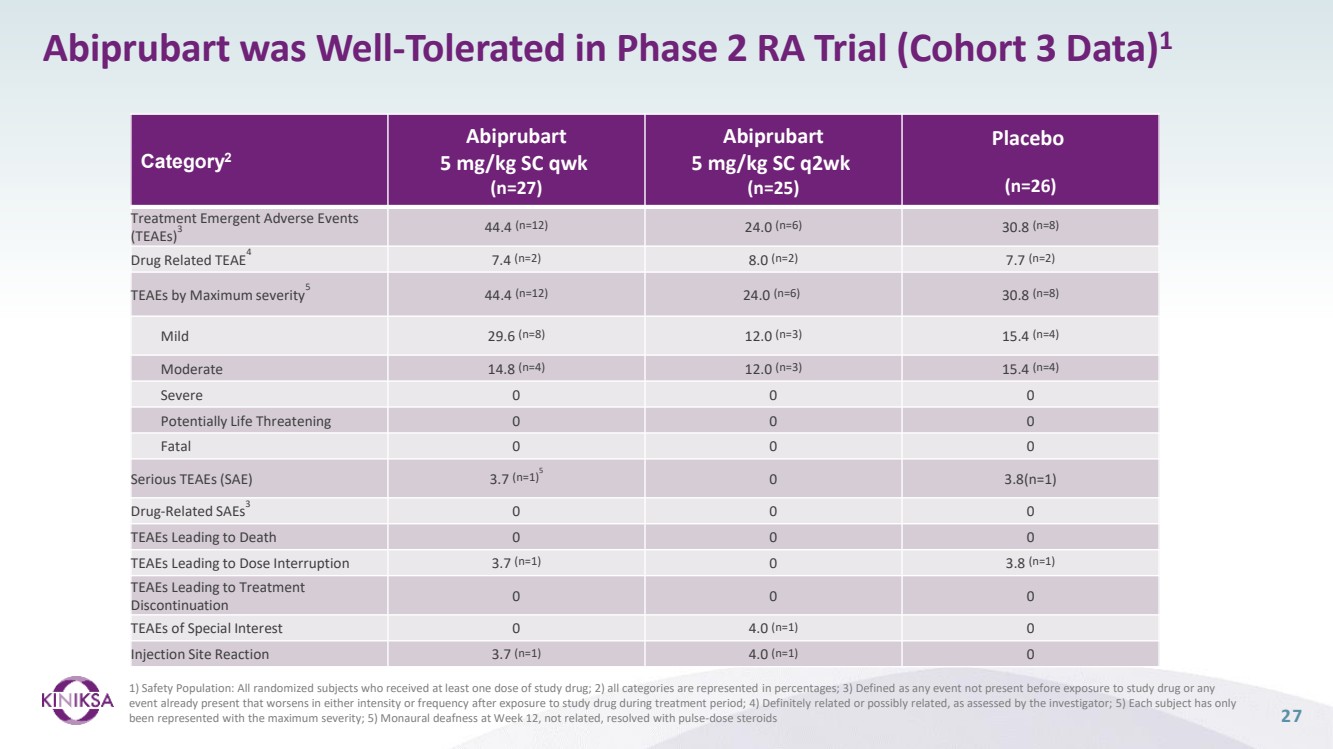 Abiprubart was Well-Tolerated in Phase 2 RA Trial (Cohort 3 Data)$^1$

| Category$^2$ | Abiprubart 5 mg/kg SC qwk (n=27) | Abiprubart 5 mg/kg SC q2wk (n=25) | Placebo (n=26) |
|---|---|---|---|
| Treatment Emergent Adverse Events (TEAEs)$^3$ | 44.4 (n=12) | 24.0 (n=6) | 30.8 (n=8) |
| Drug Related TEAE$^4$ | 7.4 (n=2) | 8.0 (n=2) | 7.7 (n=2) |
| TEAEs by Maximum severity$^5$ | 44.4 (n=12) | 24.0 (n=6) | 30.8 (n=8) |
| Mild | 29.6 (n=8) | 12.0 (n=3) | 15.4 (n=4) |
| Moderate | 14.8 (n=4) | 12.0 (n=3) | 15.4 (n=4) |
| Severe | 0 | 0 | 0 |
| Potentially Life Threatening | 0 | 0 | 0 |
| Fatal | 0 | 0 | 0 |
| Serious TEAEs (SAE) | 3.7 (n=1)$^5$ | 0 | 3.8(n=1) |
| Drug-Related SAEs$^3$ | 0 | 0 | 0 |
| TEAEs Leading to Death | 0 | 0 | 0 |
| TEAEs Leading to Dose Interruption | 3.7 (n=1) | 0 | 3.8 (n=1) |
| TEAEs Leading to Treatment Discontinuation | 0 | 0 | 0 |
| TEAEs of Special Interest | 0 | 4.0 (n=1) | 0 |
| Injection Site Reaction | 3.7 (n=1) | 4.0 (n=1) | 0 |

KINIKSA

1) Safety Population: All randomized subjects who received at least one dose of study drug; 2) all categories are represented in percentages; 3) Defined as any event not present before exposure to study drug or any event already present that worsens in either intensity or frequency after exposure to study drug during treatment period; 4) Definitely related or possibly related, as assessed by the investigator; 5) Each subject has only been represented with the maximum severity; 5) Monaural deafness at Week 12, not related, resolved with pulse-dose steroids

27